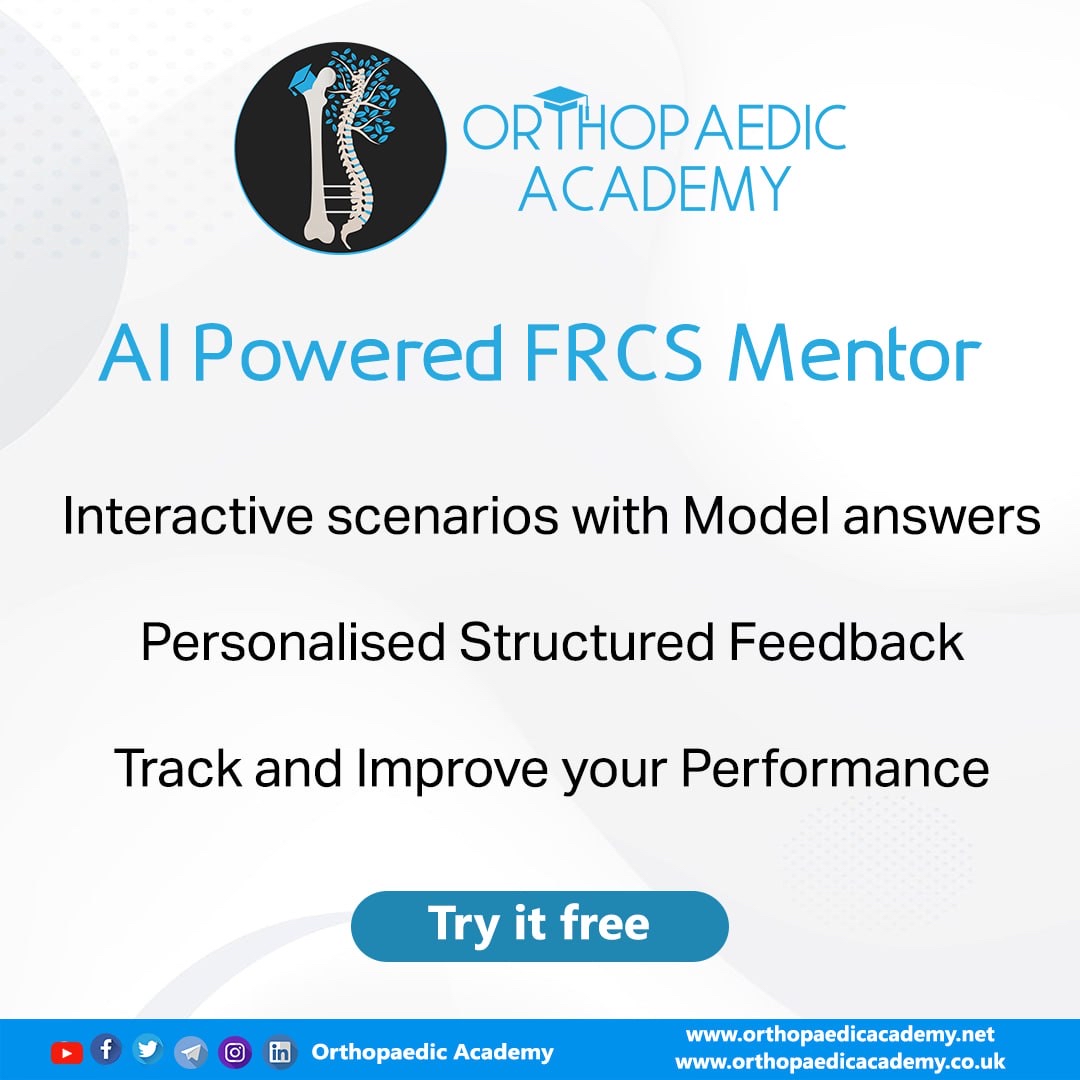 ORTHOPAEDIC ACADEMY

AI Powered FRCS Mentor

Interactive scenarios with Model answers

Personalised Structured Feedback

Track and Improve your Performance

Try it free

Orthopaedic Academy

www.orthopaedicacademy.net
www.orthopaedicacademy.co.uk